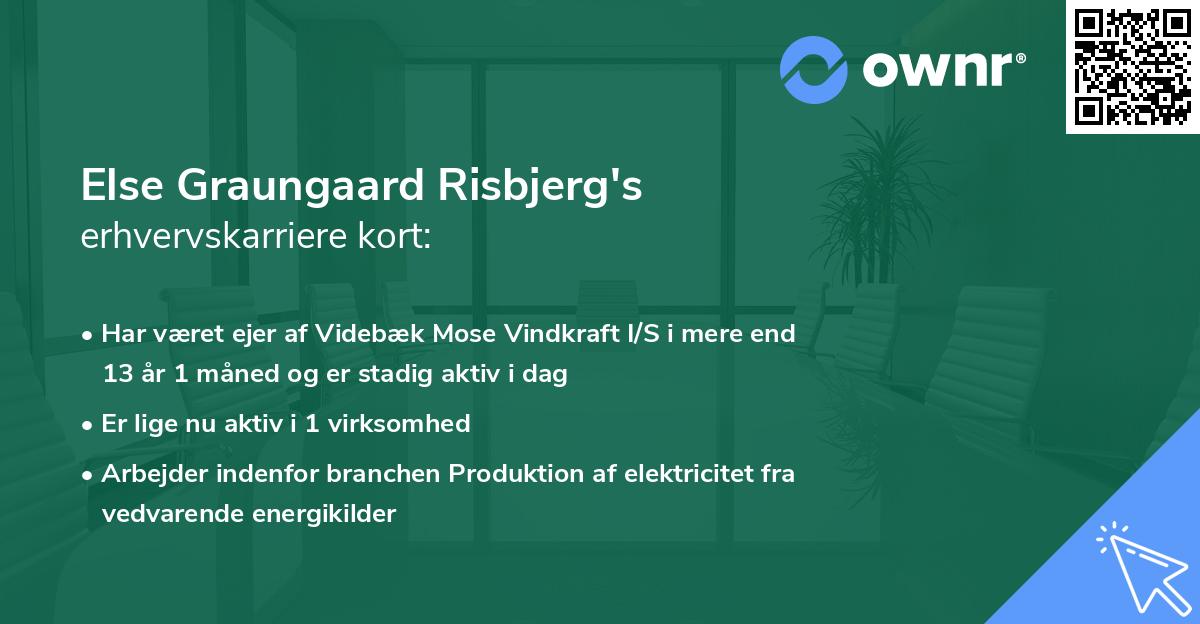 ownr®

Else Graungaard Risbjerg's erhvervskarriere kort:

• Har været ejer af Videbæk Mose Vindkraft I/S i mere end 13 år 1 måned og er stadig aktiv i dag

• Er lige nu aktiv i 1 virksomhed

• Arbejder indenfor branchen Produktion af elektricitet fra vedvarende energikilder